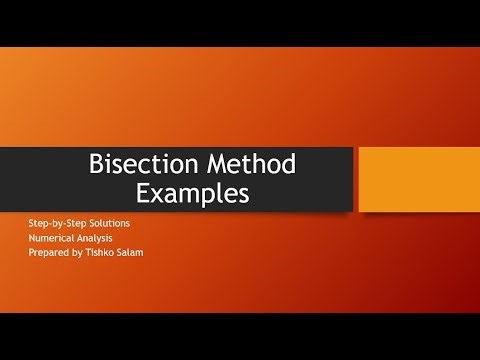 Bisection Method Examples

Step-by-Step Solutions
Numerical Analysis
Prepared by Tishko Salam